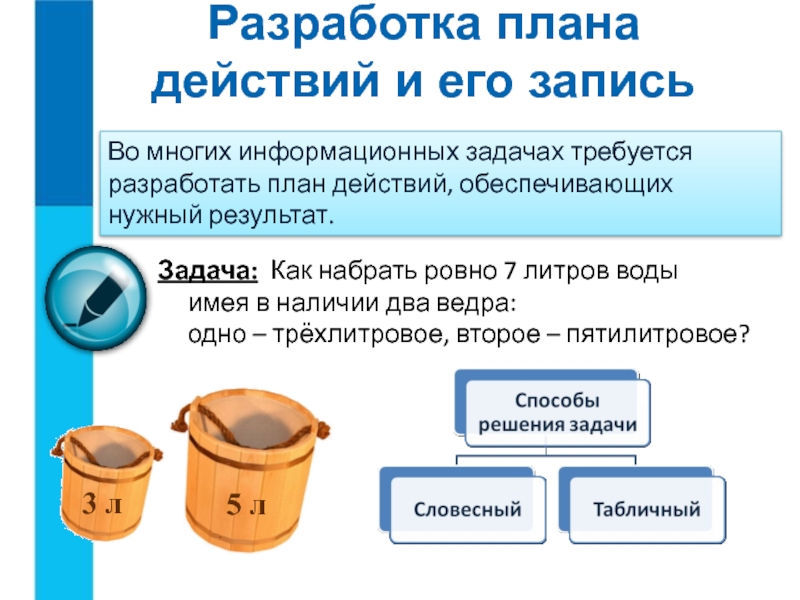 Разработка плана действий и его запись

Во многих информационных задачах требуется разработать план действий, обеспечивающих нужный результат.

Задача: Как набрать ровно 7 литров воды имея в наличии два ведра: одно – трёхлитровое, второе – пятилитровое?

3 л

5 л

Способы решения задачи

Словесный

Табличный